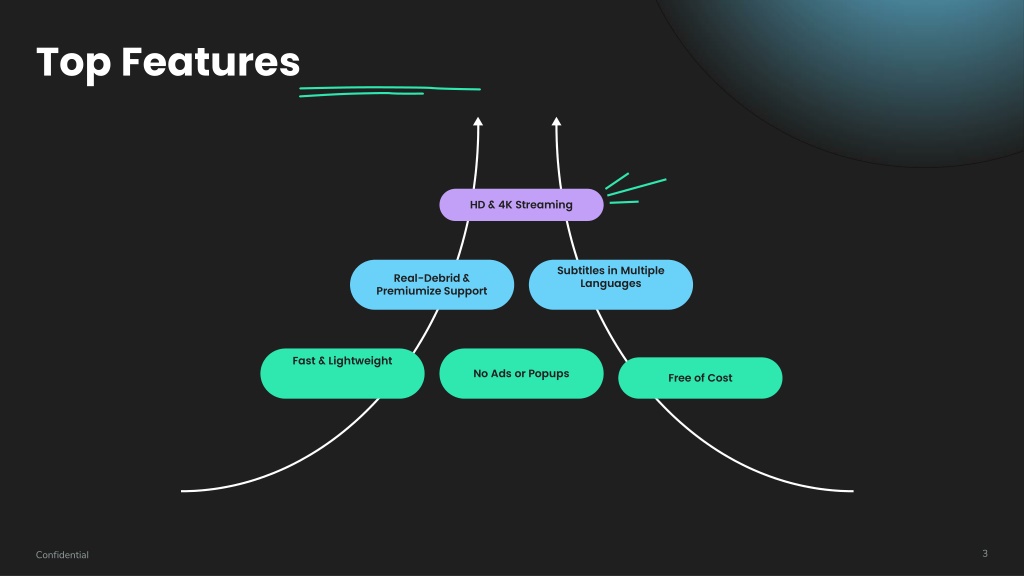 Top Features

HD & 4K Streaming

Real-Debrid & Premiumize Support

Subtitles in Multiple Languages

Fast & Lightweight

No Ads or Popups

Free of Cost

Confidential

3